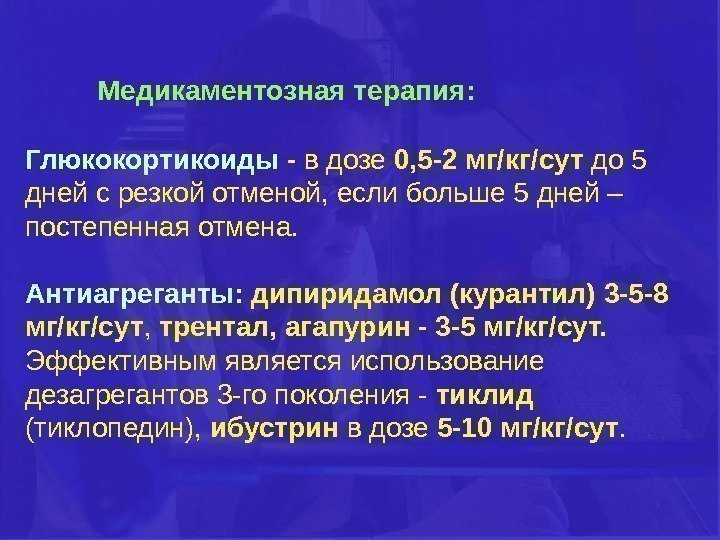 Медикаментозная терапия:

Глюкокортикоиды - в дозе 0,5-2 мг/кг/сут до 5 дней с резкой отменой, если больше 5 дней – постепенная отмена.

Антиагреганты: дипиридамол (курантил) 3-5-8 мг/кг/сут, трентал, агапурин - 3-5 мг/кг/сут. Эффективным является использование дезагрегантов 3-го поколения - тиклид (тиклопедин), ибустрин в дозе 5-10 мг/кг/сут.